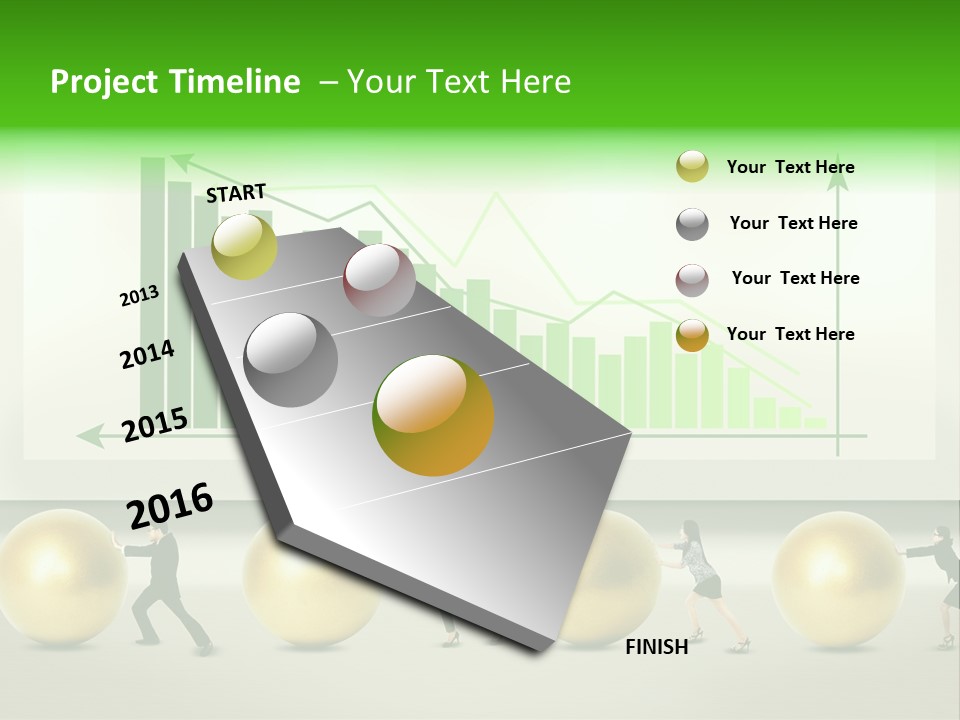 Project Timeline – Your Text Here

START

2013

2014

2015

2016

FINISH

Your Text Here

Your Text Here

Your Text Here

Your Text Here